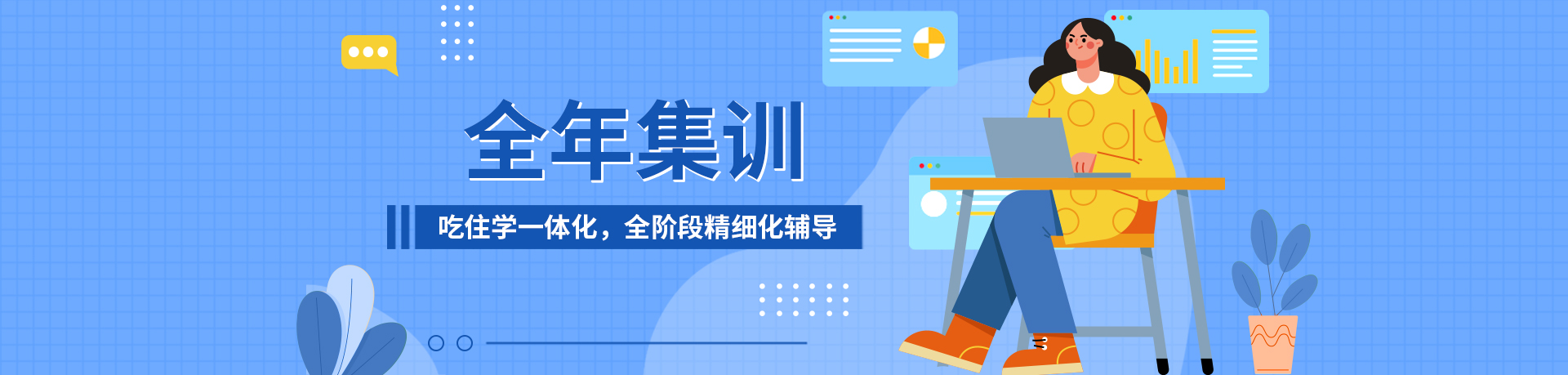 全年集训

吃住学一体化，全阶段精细化辅导